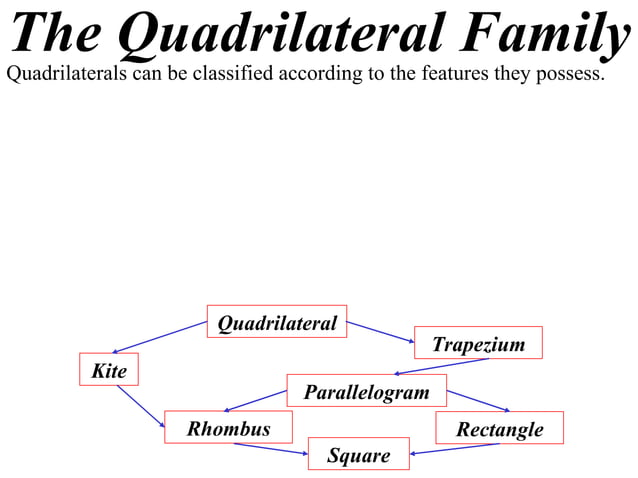 The Quadrilateral Family

Quadrilaterals can be classified according to the features they possess.

Quadrilateral

Trapezium

Kite

Parallelogram

Rhombus

Rectangle

Square